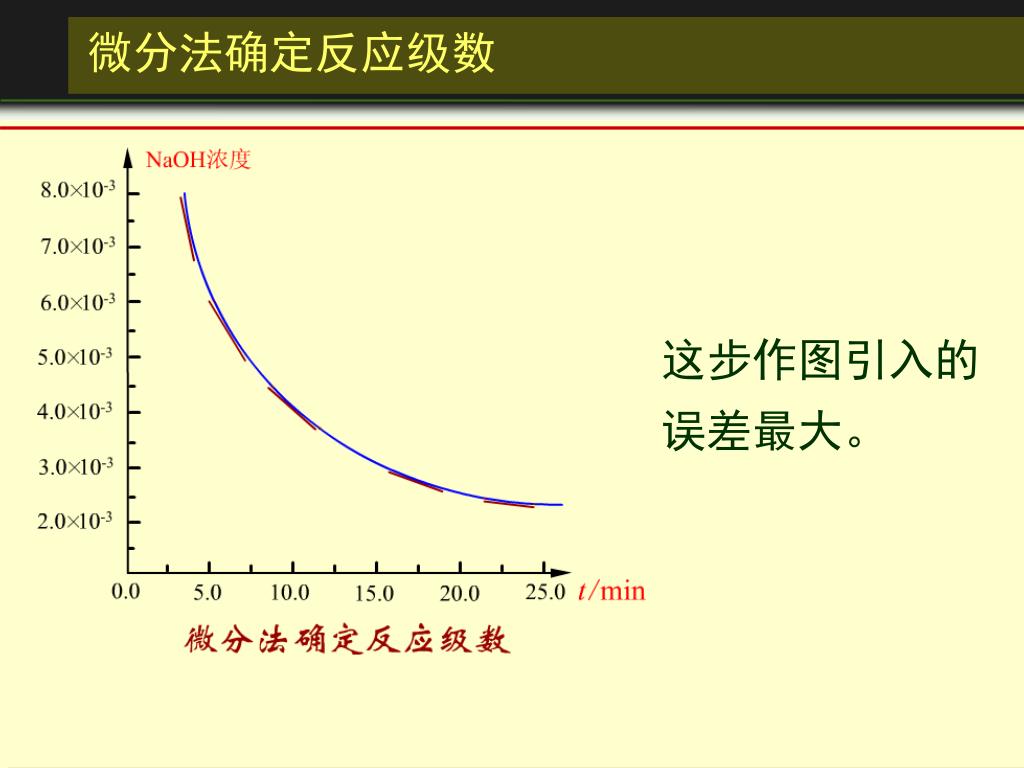 微分法确定反应级数

NaOH浓度

$8.0\times10^{-3}$
$7.0\times10^{-3}$
$6.0\times10^{-3}$
$5.0\times10^{-3}$
$4.0\times10^{-3}$
$3.0\times10^{-3}$
$2.0\times10^{-3}$

0.0 5.0 10.0 15.0 20.0 25.0 $t$/min

微分法确定反应级数

这步作图引入的误差最大。